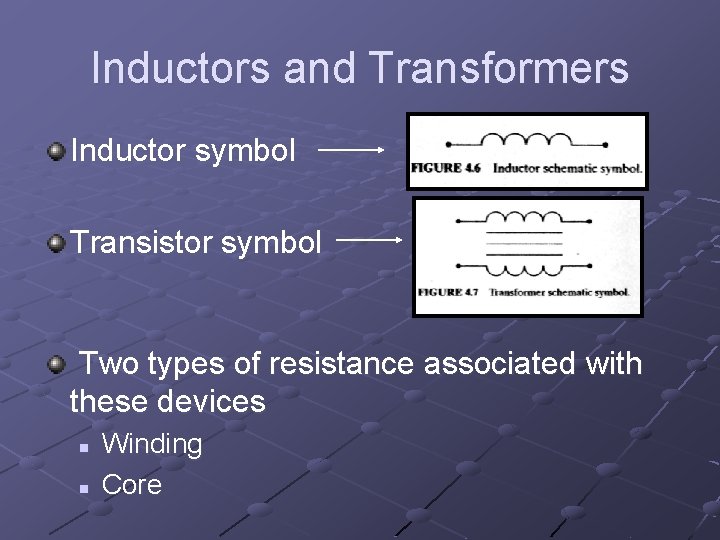 Inductors and Transformers

Inductor symbol

FIGURE 4.6 Inductor schematic symbol.

Transistor symbol

FIGURE 4.7 Transformer schematic symbol.

Two types of resistance associated with these devices

Winding

Core